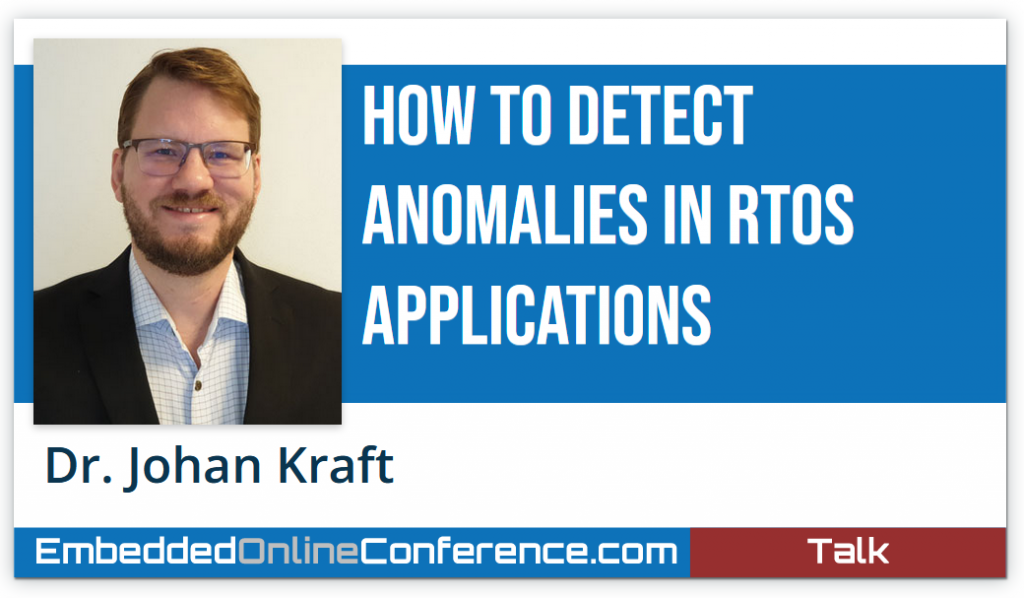 HOW TO DETECT ANOMALIES IN RTOS APPLICATIONS

Dr. Johan Kraft

EmbeddedOnlineConference.com

Talk